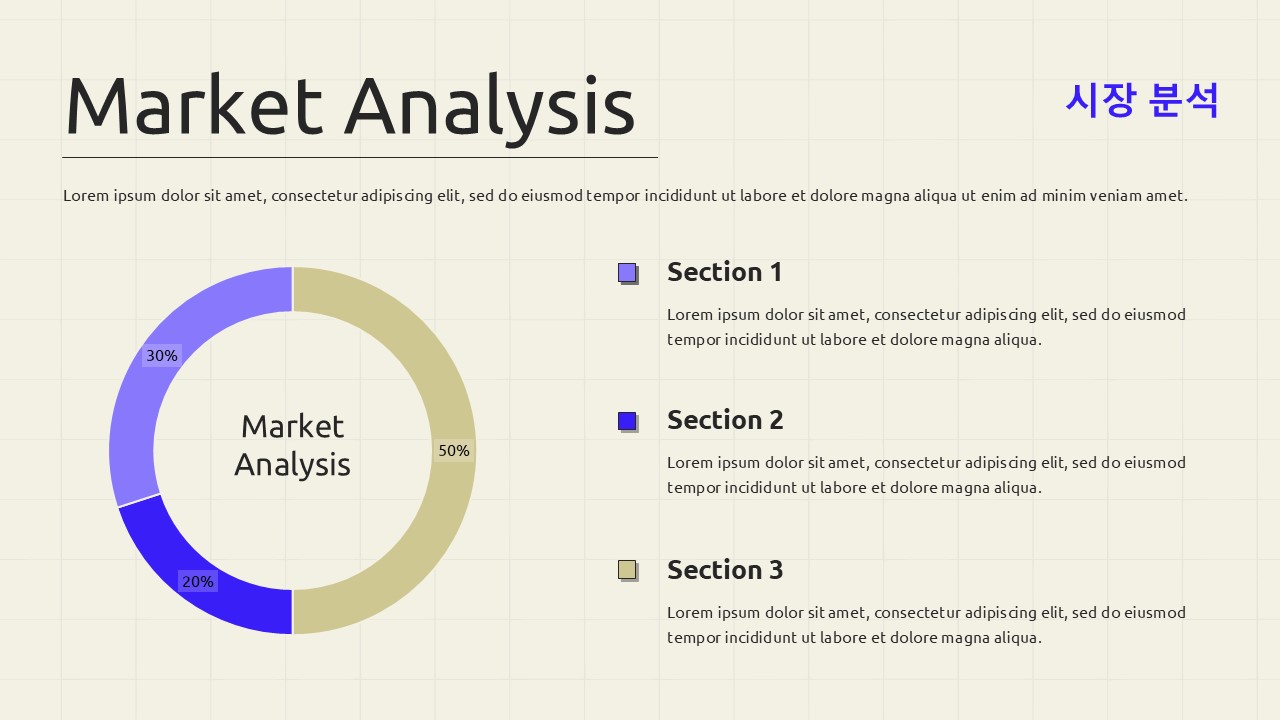 Market Analysis

시장 분석

Lorem ipsum dolor sit amet, consectetur adipiscing elit, sed do eiusmod tempor incididunt ut labore et dolore magna aliqua ut enim ad minim veniam amet.

30%

Market Analysis

50%

20%

Section 1

Lorem ipsum dolor sit amet, consectetur adipiscing elit, sed do eiusmod tempor incididunt ut labore et dolore magna aliqua.

Section 2

Lorem ipsum dolor sit amet, consectetur adipiscing elit, sed do eiusmod tempor incididunt ut labore et dolore magna aliqua.

Section 3

Lorem ipsum dolor sit amet, consectetur adipiscing elit, sed do eiusmod tempor incididunt ut labore et dolore magna aliqua.